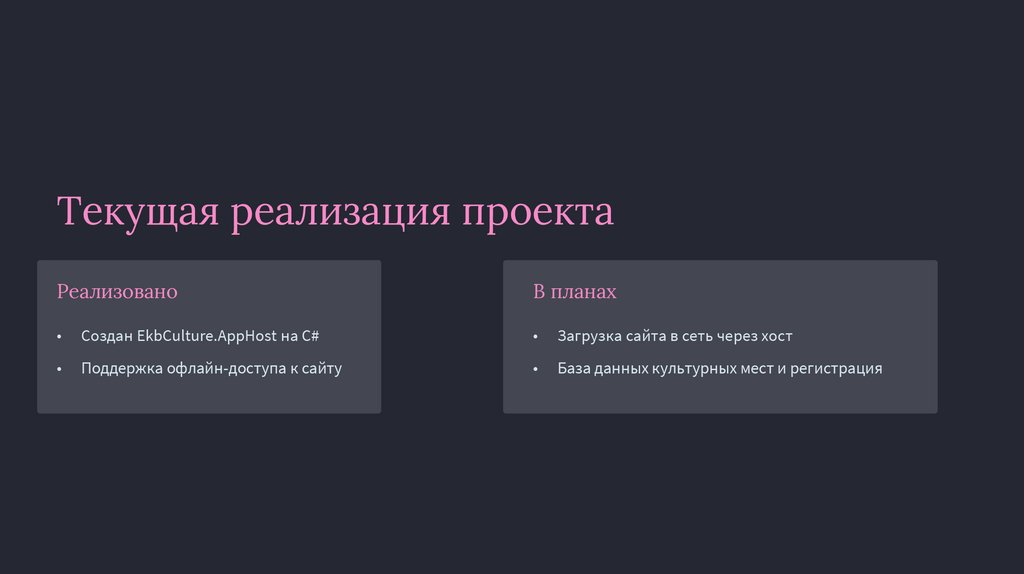 Текущая реализация проекта

Реализовано

• Создан EkbCulture.AppHost на C#

• Поддержка офлайн-доступа к сайту

В планах

• Загрузка сайта в сеть через хост

• База данных культурных мест и регистрация